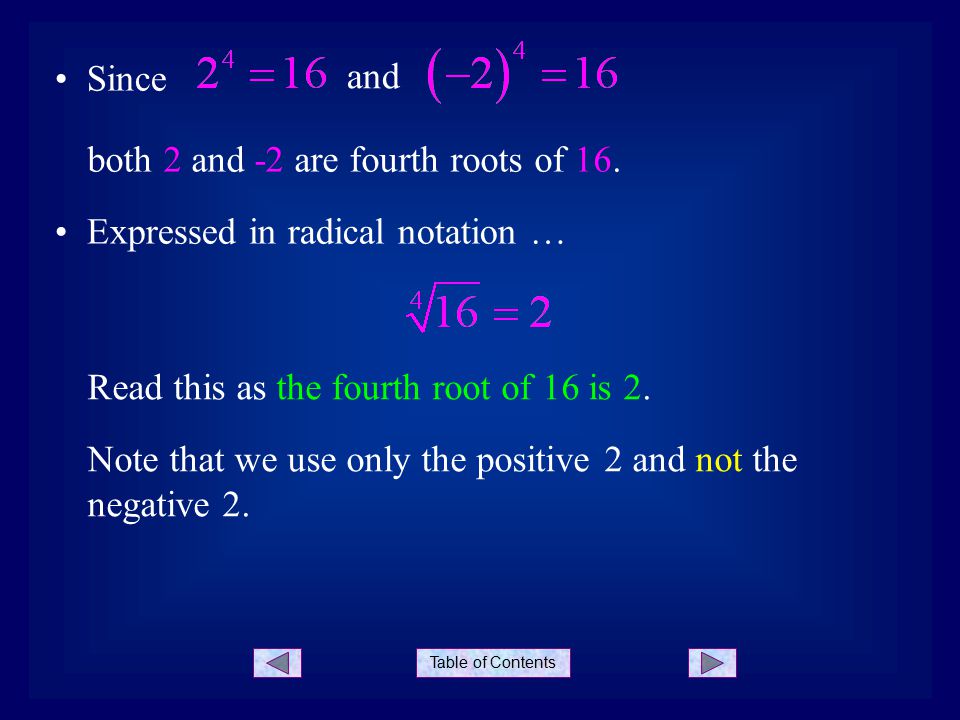 • Since $2^4 = 16$ and $(-2)^4 = 16$

both 2 and -2 are fourth roots of 16.

• Expressed in radical notation …

$\sqrt[4]{16} = 2$

Read this as the fourth root of 16 is 2.

Note that we use only the positive 2 and not the negative 2.

Table of Contents